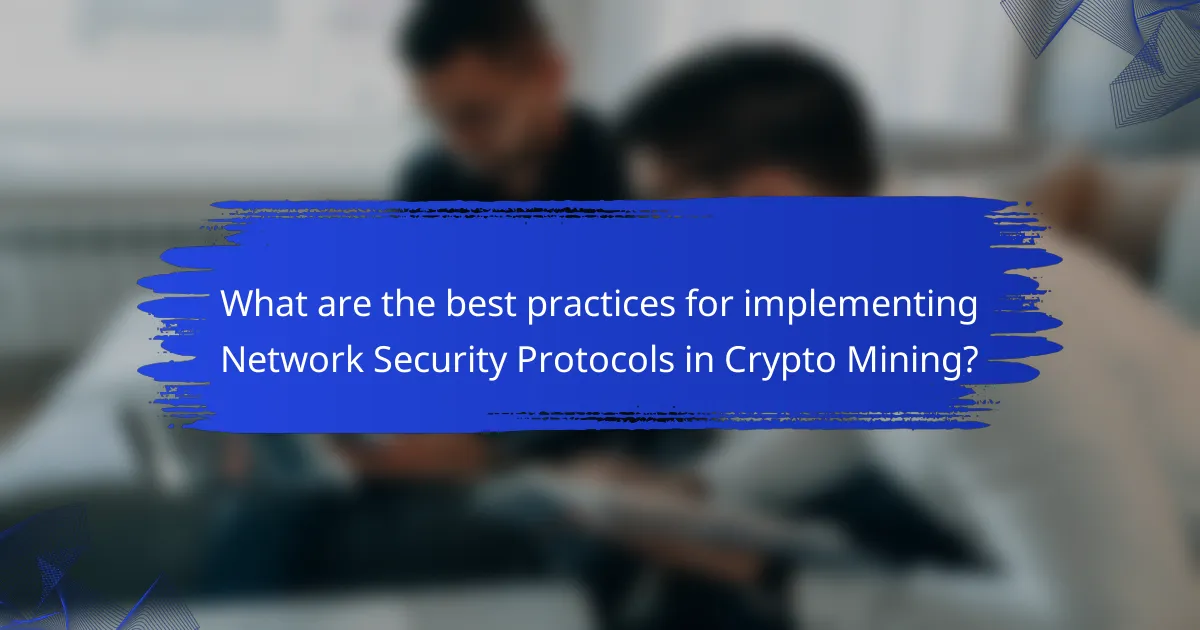 What are the best practices for implementing Network Security Protocols in Crypto Mining?